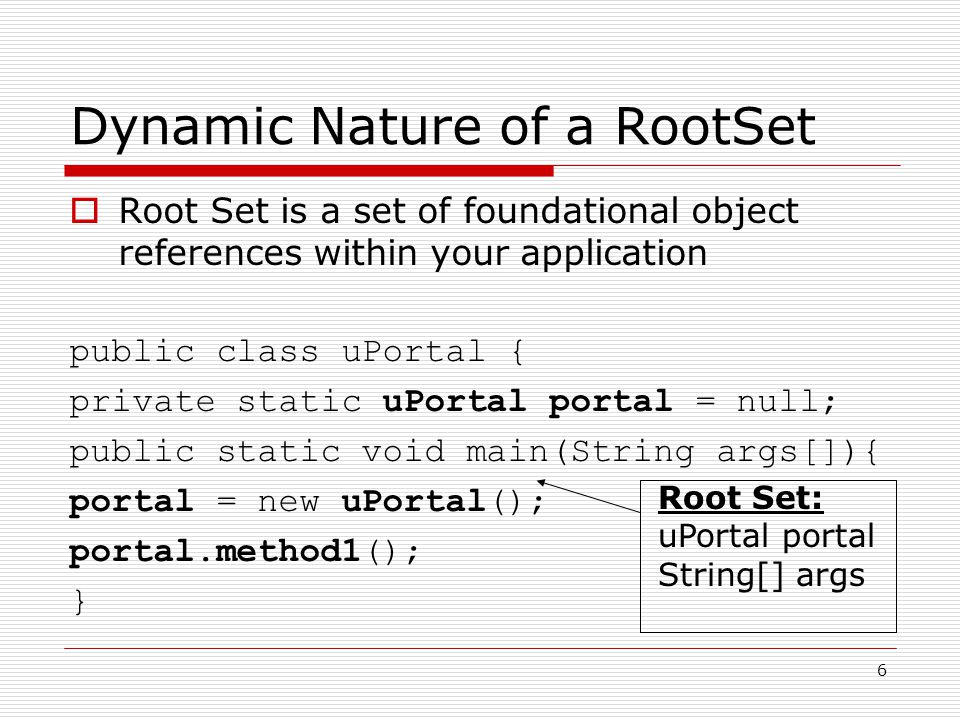 Dynamic Nature of a RootSet

Root Set is a set of foundational object references within your application

public class uPortal {
private static uPortal portal = null;
public static void main(String args[]){
portal = new uPortal();
portal.method1();
}

Root Set:
uPortal portal
String[] args

6